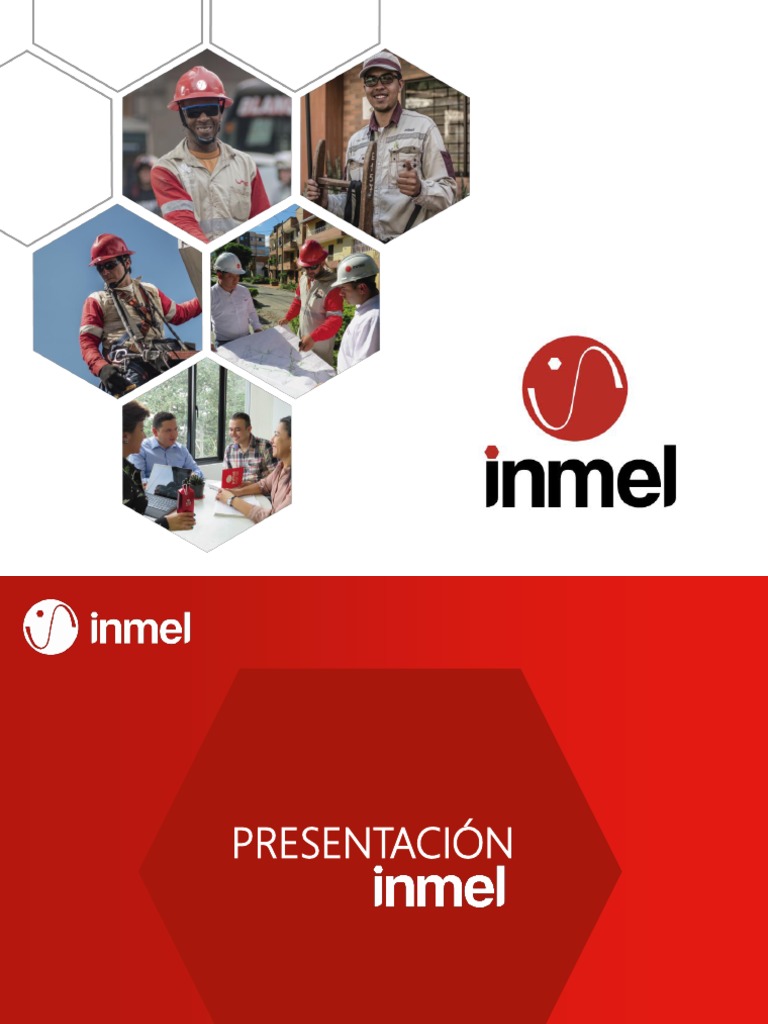 inmel

inmel

PRESENTACIÓN
inmel